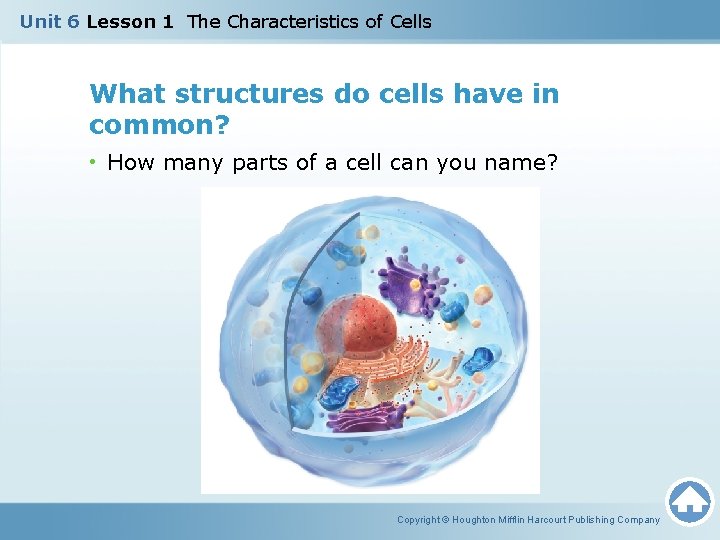 Unit 6 Lesson 1 The Characteristics of Cells

What structures do cells have in common?

• How many parts of a cell can you name?

Copyright © Houghton Mifflin Harcourt Publishing Company